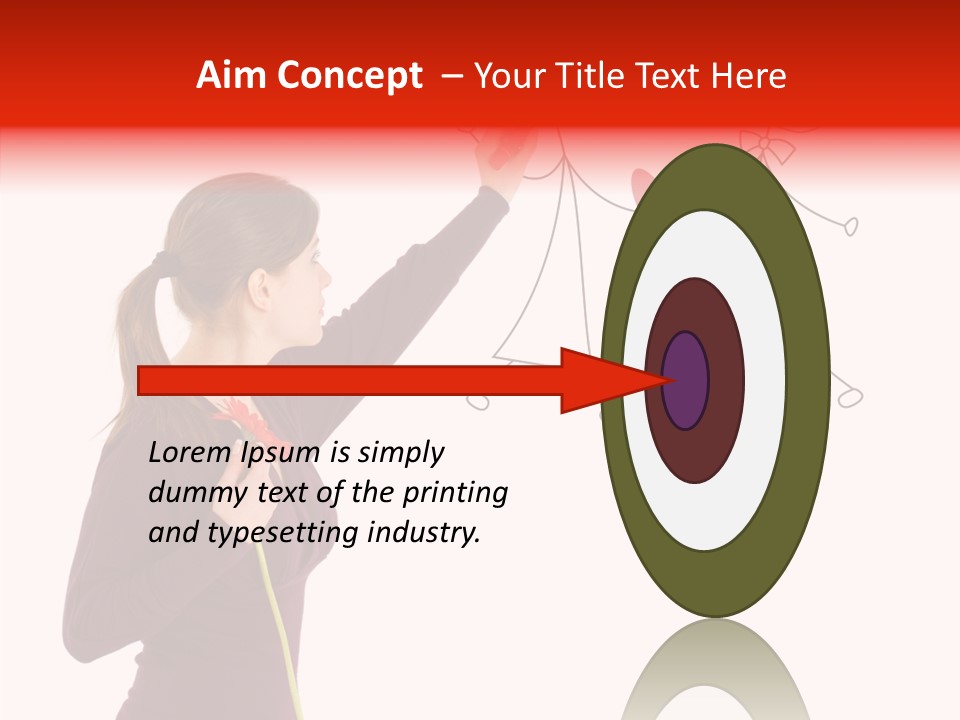 Aim Concept – Your Title Text Here

Lorem Ipsum is simply dummy text of the printing and typesetting industry.